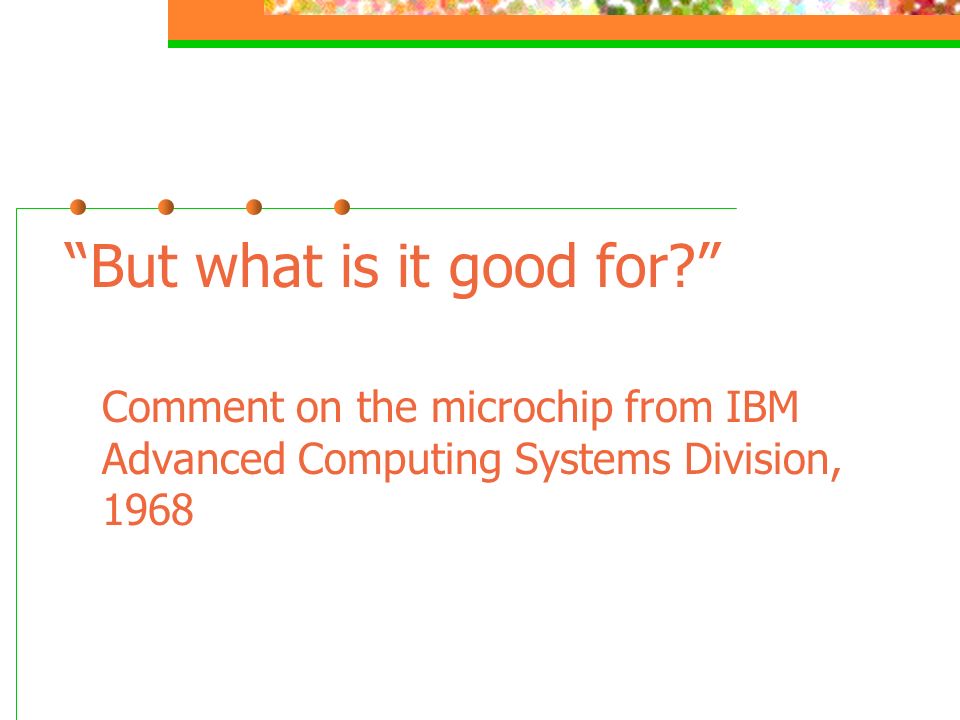 “But what is it good for?”

Comment on the microchip from IBM Advanced Computing Systems Division, 1968